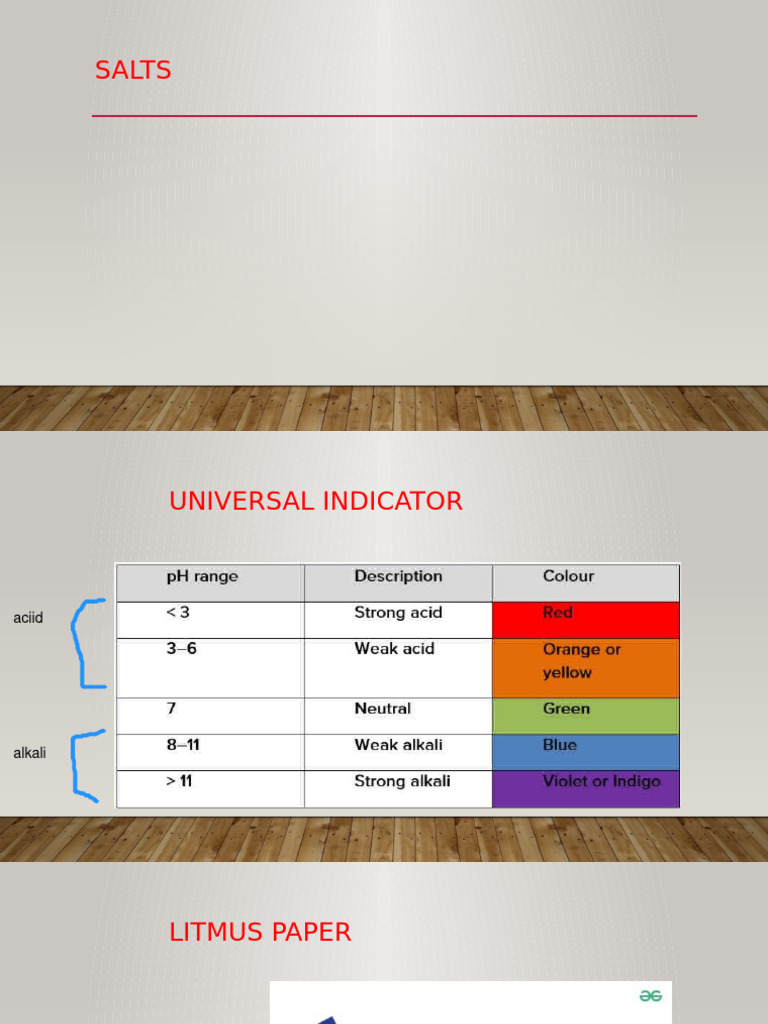 SALTS

UNIVERSAL INDICATOR

aciid

alkali

| pH range | Description | Colour |
|---|---|---|
| < 3 | Strong acid | Red |
| 3–6 | Weak acid | Orange or yellow |
| 7 | Neutral | Green |
| 8–11 | Weak alkali | Blue |
| > 11 | Strong alkali | Violet or Indigo |

LITMUS PAPER